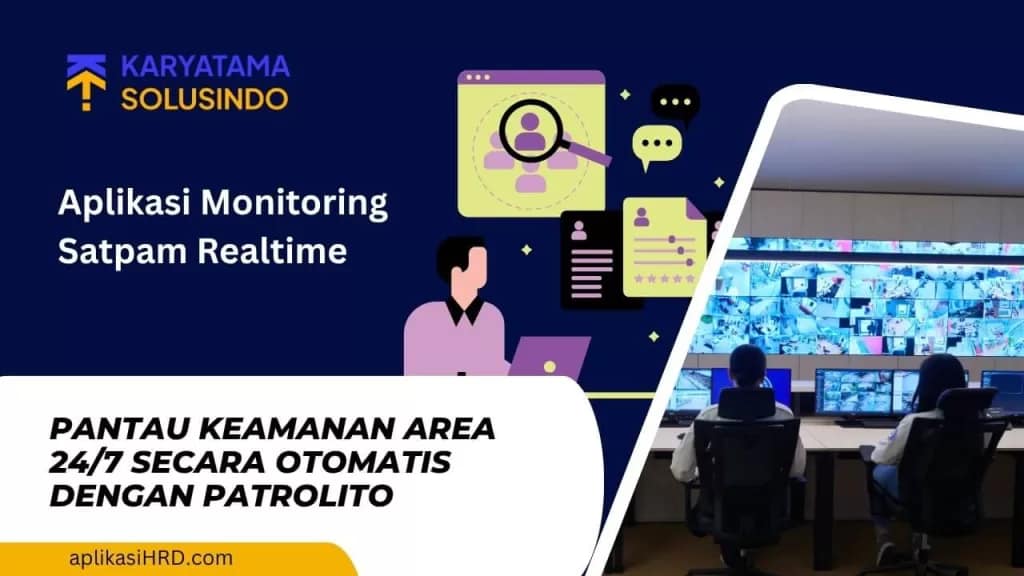 KARYATAMA SOLUSINDO

Aplikasi Monitoring Satpam Realtime

PANTAU KEAMANAN AREA 24/7 SECARA OTOMATIS DENGAN PATROLITO

aplikasiHRD.com